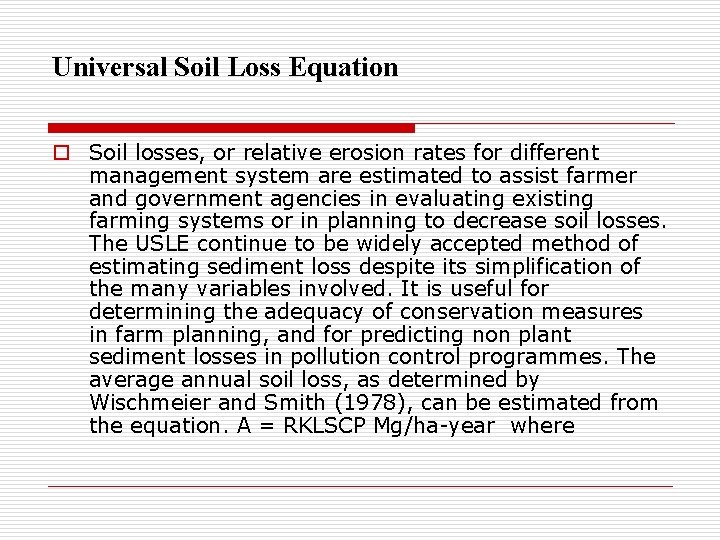 Universal Soil Loss Equation

Soil losses, or relative erosion rates for different management system are estimated to assist farmer and government agencies in evaluating existing farming systems or in planning to decrease soil losses. The USLE continue to be widely accepted method of estimating sediment loss despite its simplification of the many variables involved. It is useful for determining the adequacy of conservation measures in farm planning, and for predicting non plant sediment losses in pollution control programmes. The average annual soil loss, as determined by Wischmeier and Smith (1978), can be estimated from the equation. A = RKLSCP Mg/ha-year where